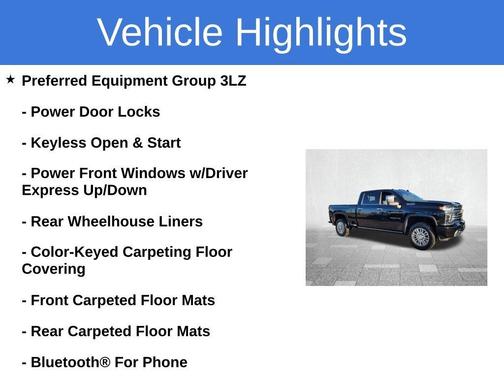 Vehicle Highlights

★ Preferred Equipment Group 3LZ

- Power Door Locks

- Keyless Open & Start

- Power Front Windows w/Driver Express Up/Down

- Rear Wheelhouse Liners

- Color-Keyed Carpeting Floor Covering

- Front Carpeted Floor Mats

- Rear Carpeted Floor Mats

- Bluetooth® For Phone